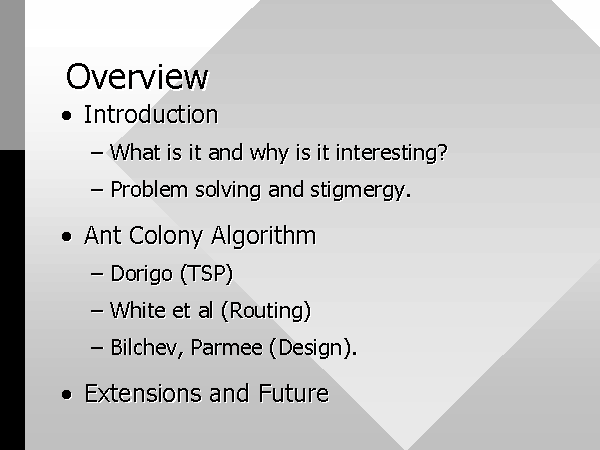 Overview

• Introduction
– What is it and why is it interesting?
– Problem solving and stigmergy.

• Ant Colony Algorithm
– Dorigo (TSP)
– White et al (Routing)
– Bilchev, Parmee (Design).

• Extensions and Future